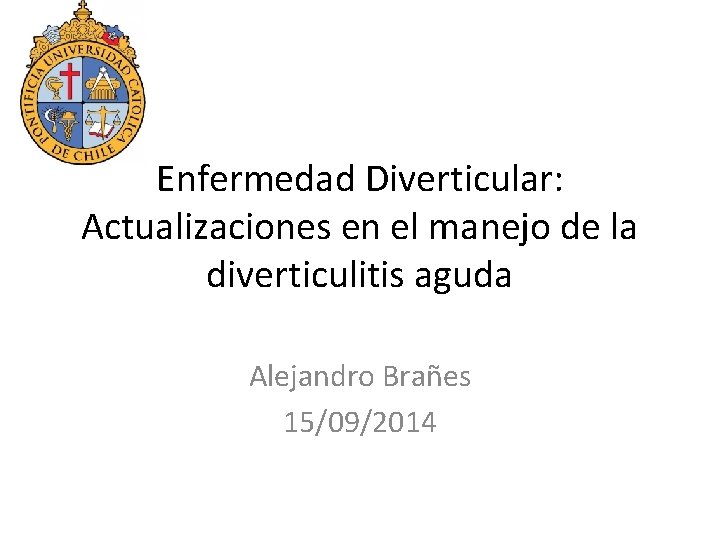 PONTIFICIA UNIVERSIDAD CATOLICA DE CHILE

Enfermedad Diverticular: Actualizaciones en el manejo de la diverticulitis aguda

Alejandro Brañes
15/09/2014